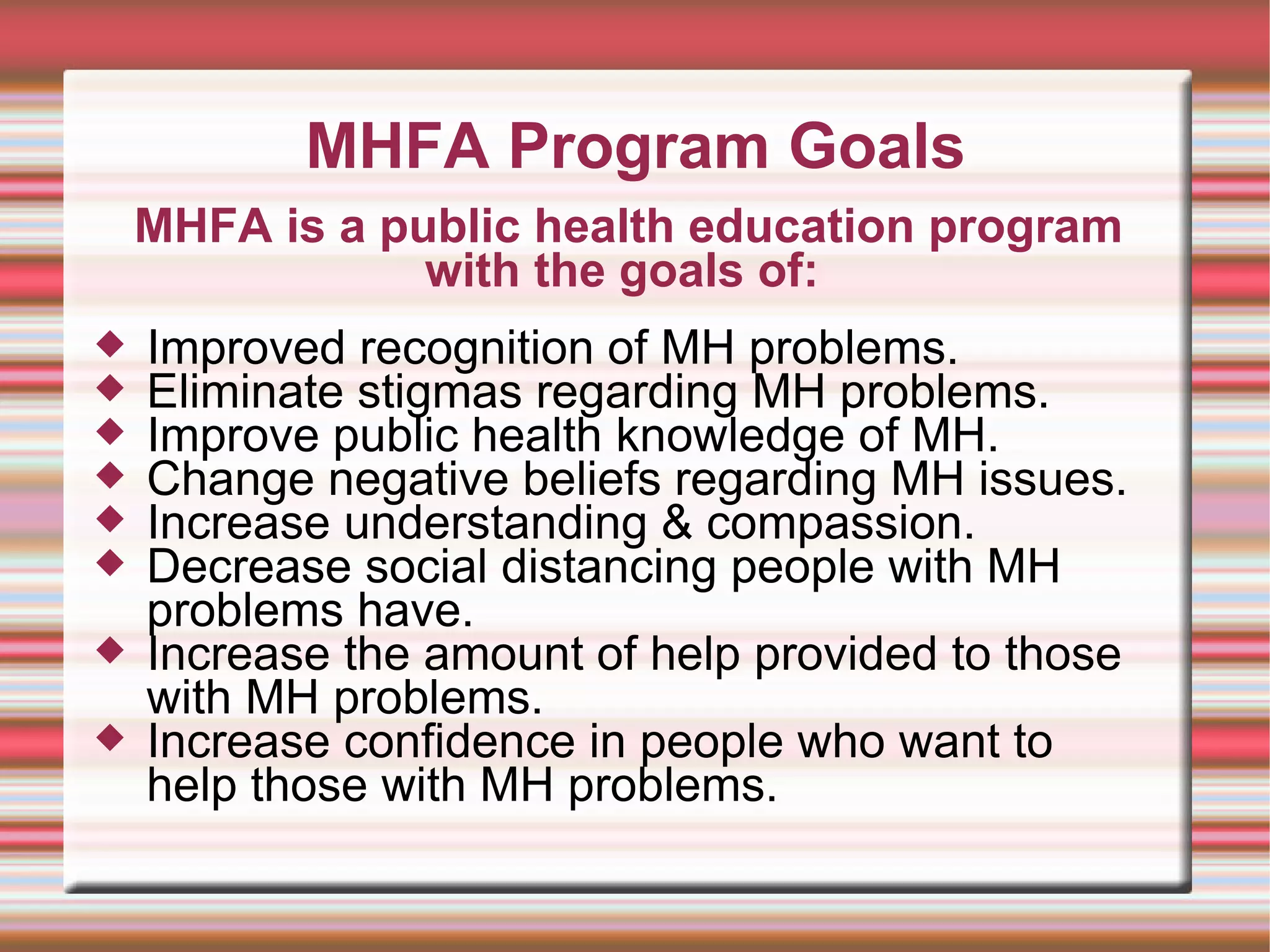 MHFA Program Goals

MHFA is a public health education program with the goals of:

◆ Improved recognition of MH problems.
◆ Eliminate stigmas regarding MH problems.
◆ Improve public health knowledge of MH.
◆ Change negative beliefs regarding MH issues.
◆ Increase understanding & compassion.
◆ Decrease social distancing people with MH problems have.
◆ Increase the amount of help provided to those with MH problems.
◆ Increase confidence in people who want to help those with MH problems.